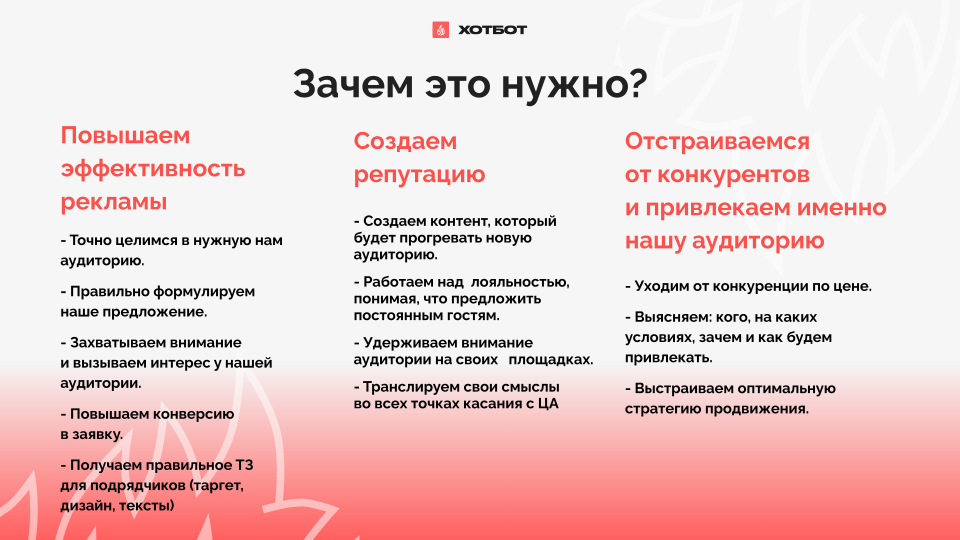 ХОТБОТ

Зачем это нужно?

Повышаем эффективность рекламы

- Точно целимся в нужную нам аудиторию.

- Правильно формулируем наше предложение.

- Захватываем внимание и вызываем интерес у нашей аудитории.

- Повышаем конверсию в заявку.

- Получаем правильное ТЗ для подрядчиков (таргет, дизайн, тексты)

Создаем репутацию

- Создаем контент, который будет прогревать новую аудиторию.

- Работаем над лояльностью, понимая, что предложить постоянным гостям.

- Удерживаем внимание аудитории на своих площадках.

- Транслируем свои смыслы во всех точках касания с ЦА

Отстраиваемся от конкурентов и привлекаем именно нашу аудиторию

- Уходим от конкуренции по цене.

- Выясняем: кого, на каких условиях, зачем и как будем привлекать.

- Выстраиваем оптимальную стратегию продвижения.